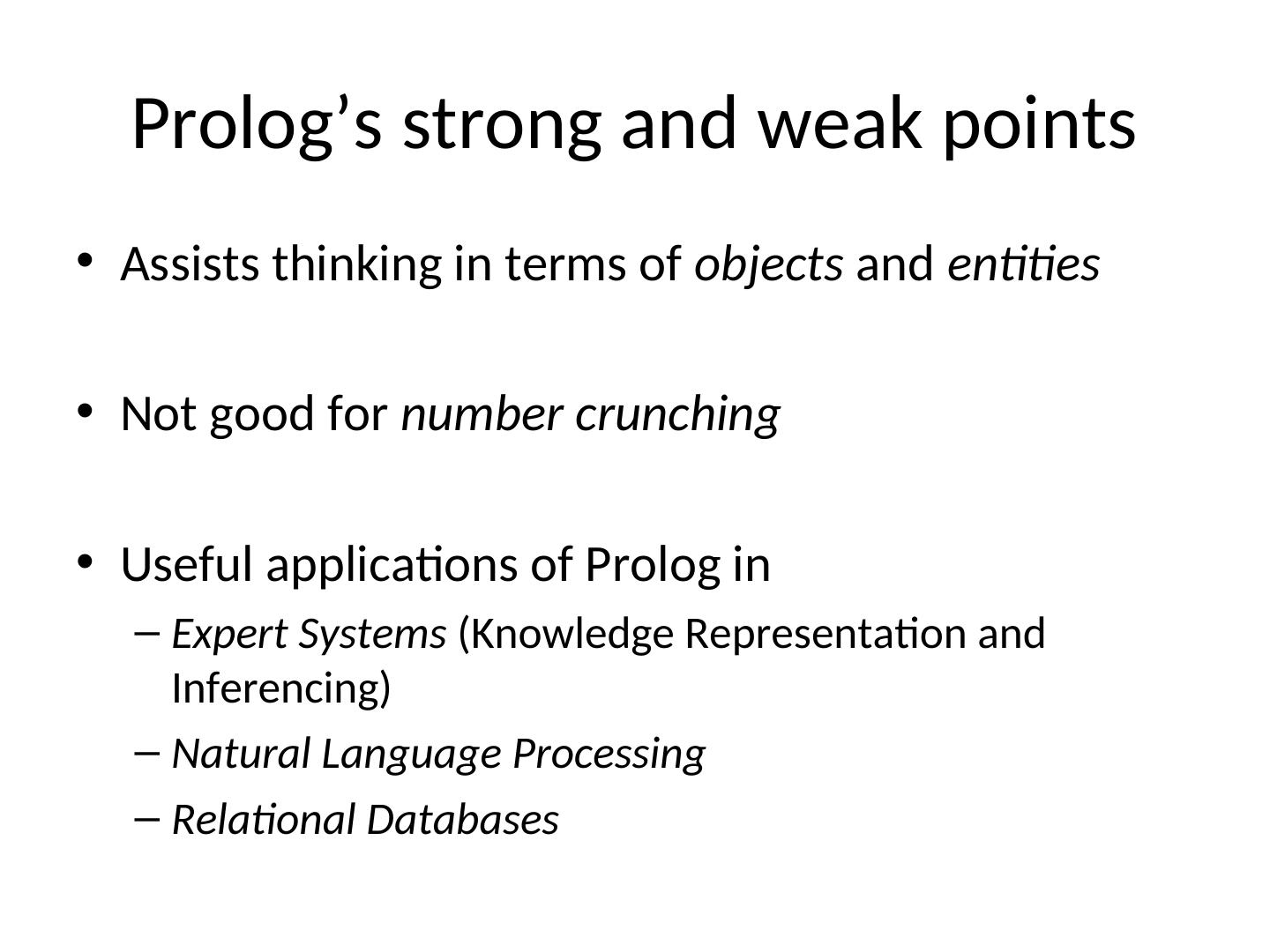 Prolog’s strong and weak points

• Assists thinking in terms of objects and entities

• Not good for number crunching

• Useful applications of Prolog in
– Expert Systems (Knowledge Representation and Inferencing)
– Natural Language Processing
– Relational Databases